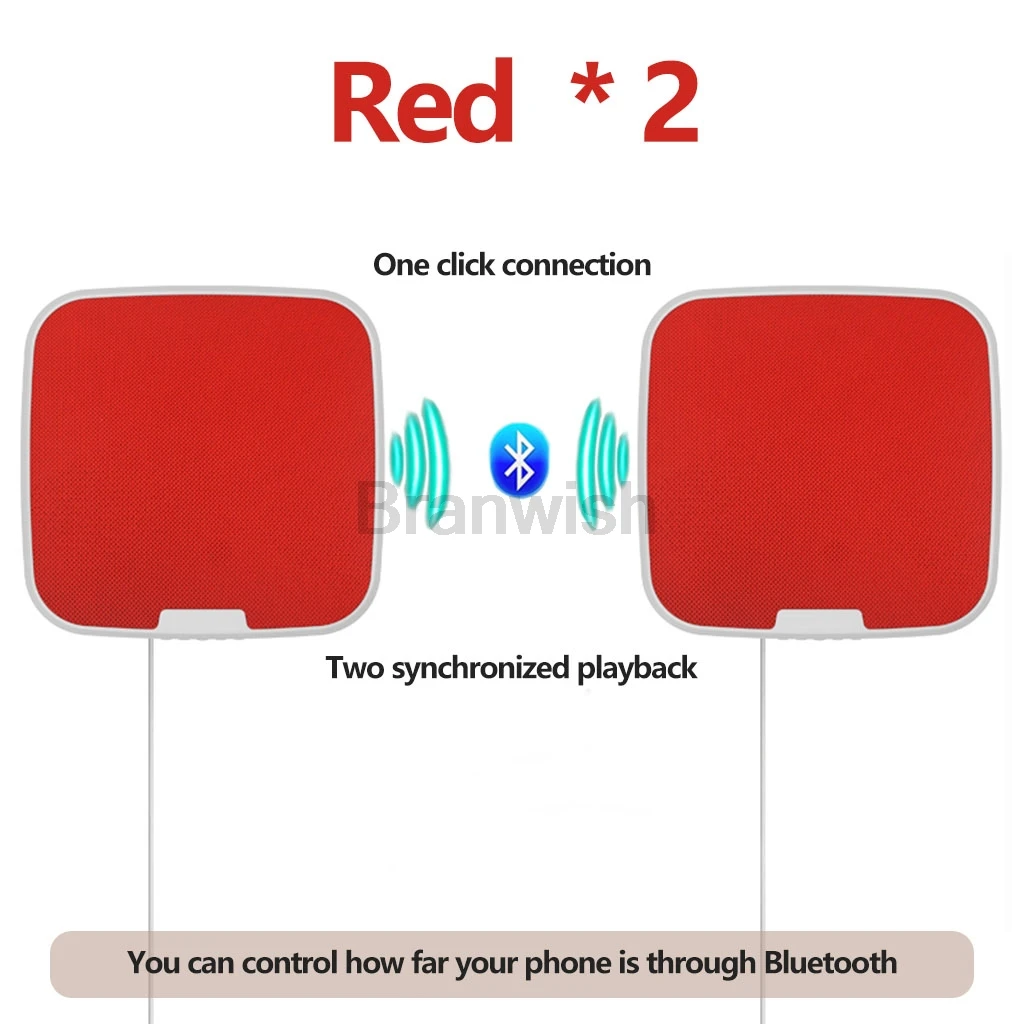 Red * 2

One click connection

Branwish

Two synchronized playback

You can control how far your phone is through Bluetooth